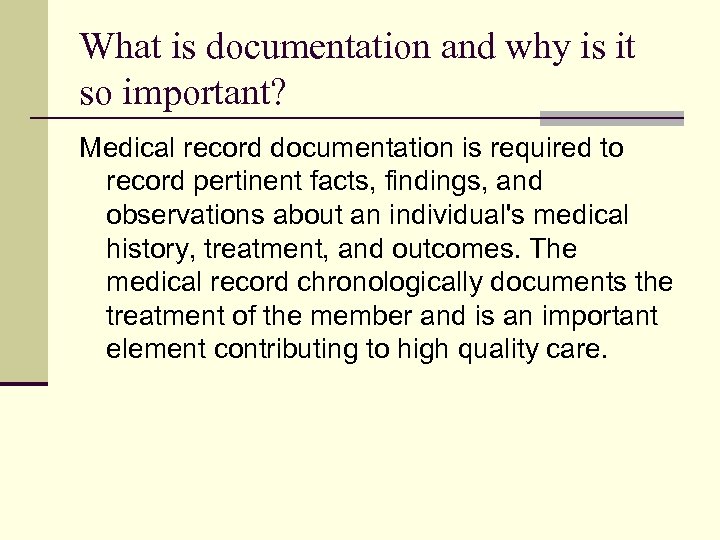 What is documentation and why is it so important?

Medical record documentation is required to record pertinent facts, findings, and observations about an individual's medical history, treatment, and outcomes. The medical record chronologically documents the treatment of the member and is an important element contributing to high quality care.